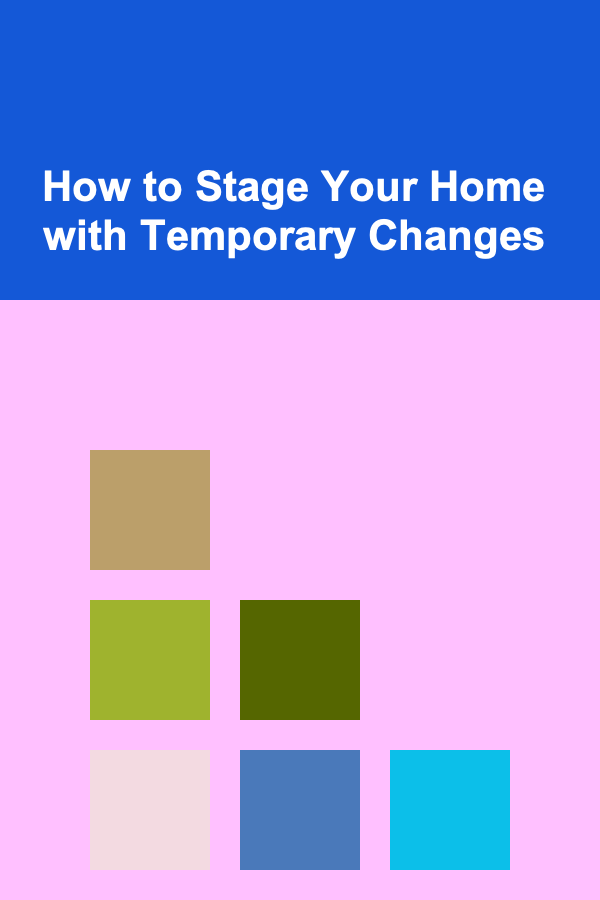 How to Stage Your Home with Temporary Changes